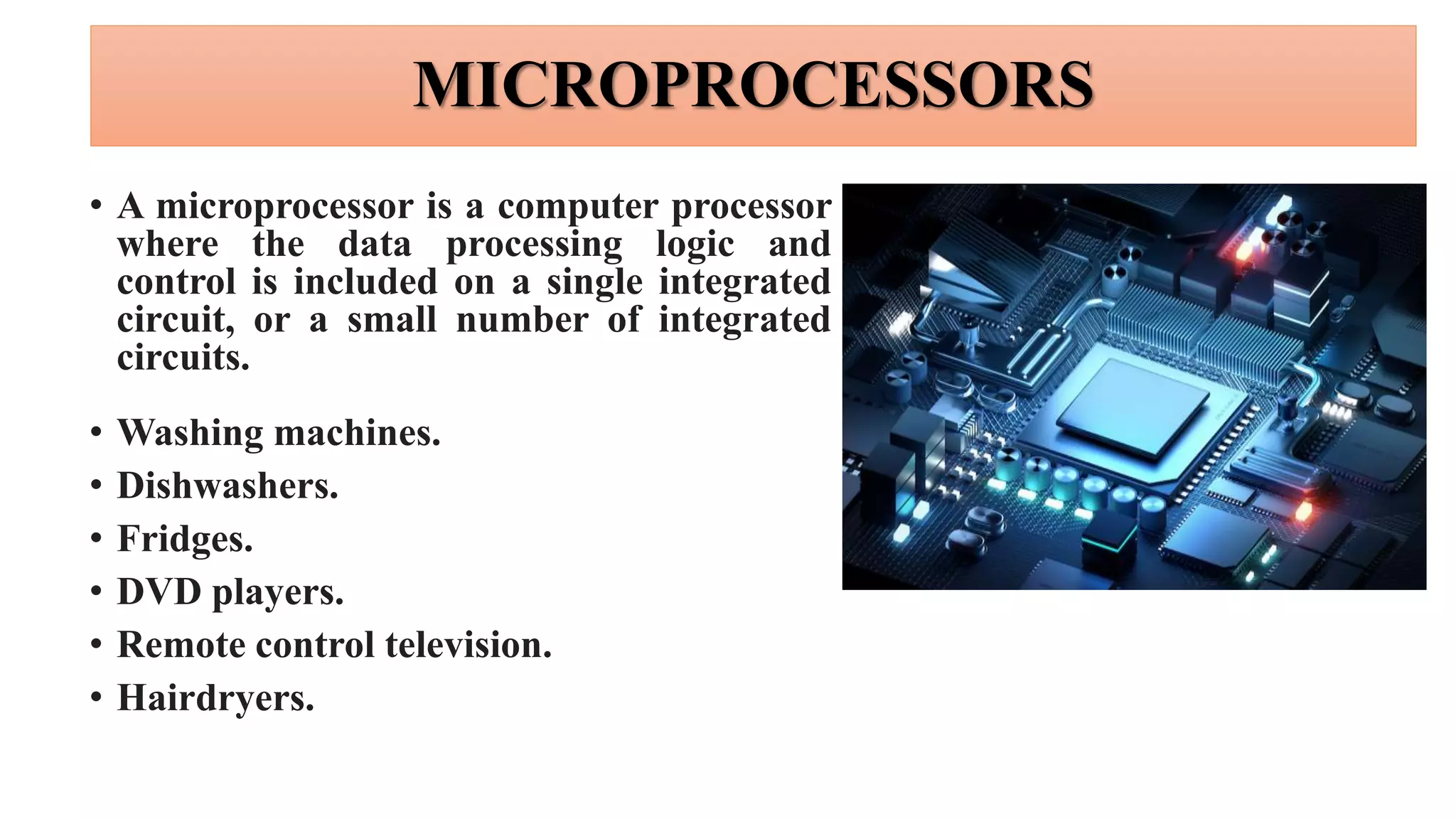 MICROPROCESSORS

• A microprocessor is a computer processor where the data processing logic and control is included on a single integrated circuit, or a small number of integrated circuits.

• Washing machines.
• Dishwashers.
• Fridges.
• DVD players.
• Remote control television.
• Hairdryers.